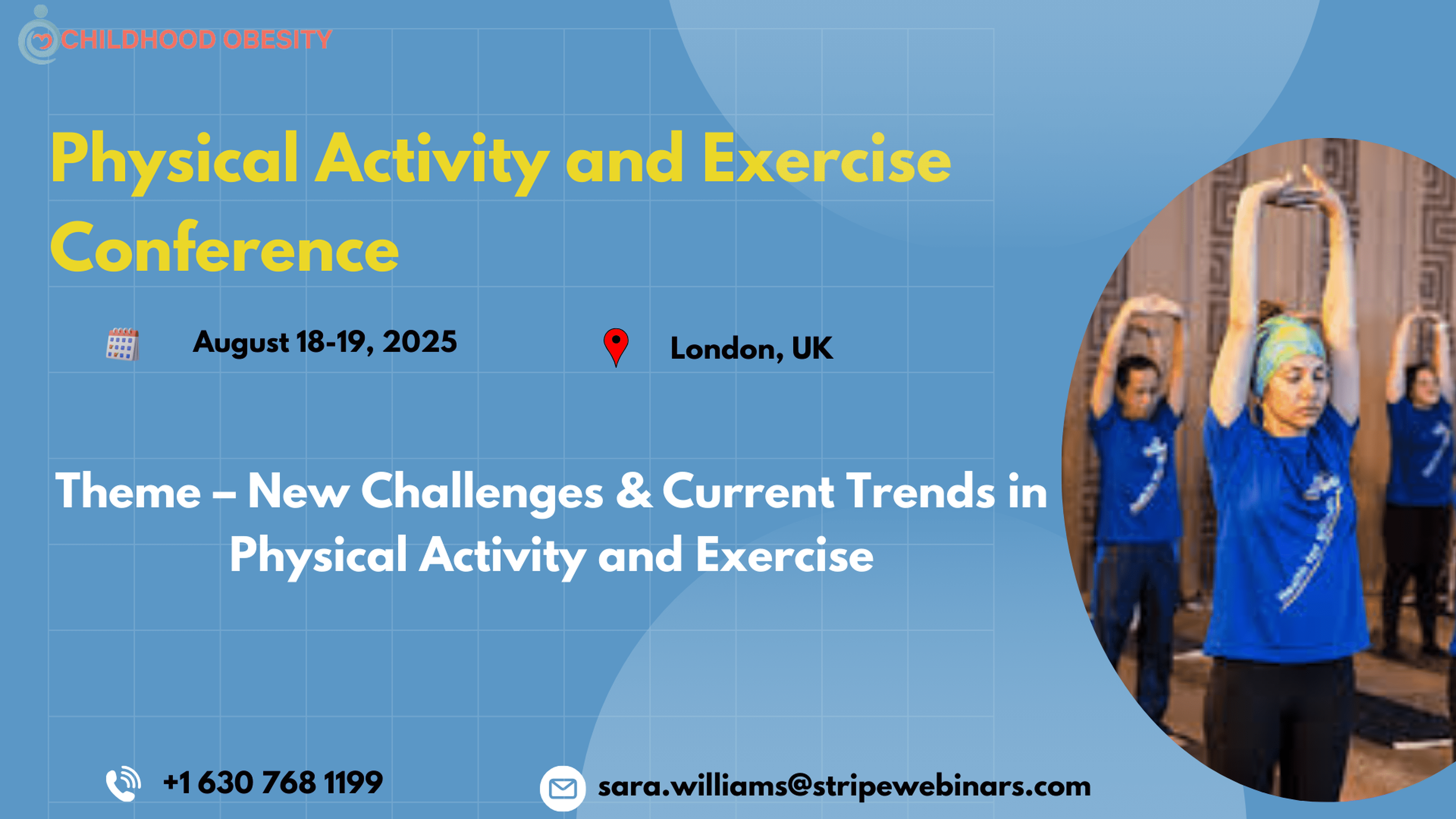 CHILDHOOD OBESITY

Physical Activity and Exercise Conference

August 18-19, 2025

London, UK

Theme – New Challenges & Current Trends in Physical Activity and Exercise

+1 630 768 1199

sara.williams@stripewebinars.com